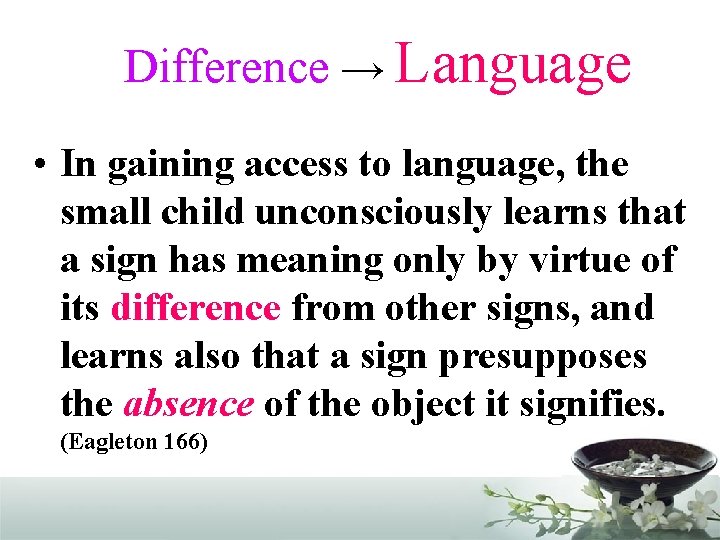 Difference → Language

• In gaining access to language, the small child unconsciously learns that a sign has meaning only by virtue of its difference from other signs, and learns also that a sign presupposes the absence of the object it signifies. (Eagleton 166)